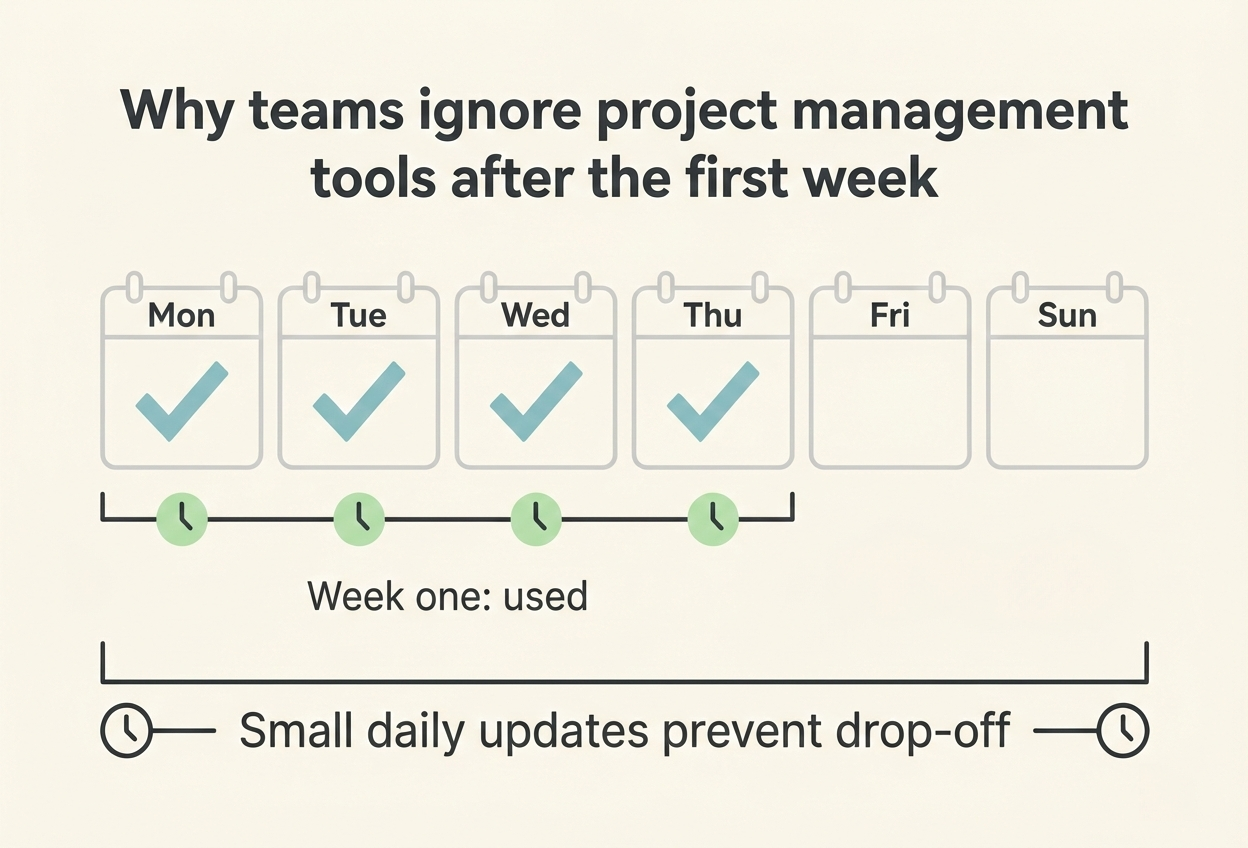 Why teams ignore project management tools after the first week

Mon
Tue
Wed
Thu
Fri
Sun

Week one: used

Small daily updates prevent drop-off